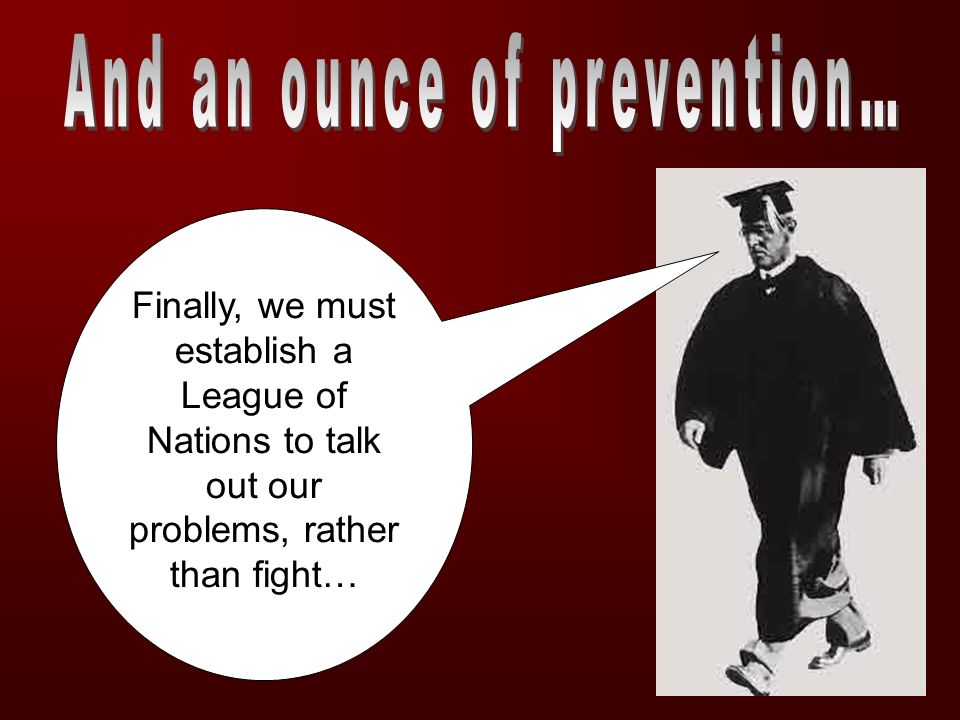 And an ounce of prevention…

Finally, we must establish a League of Nations to talk out our problems, rather than fight…